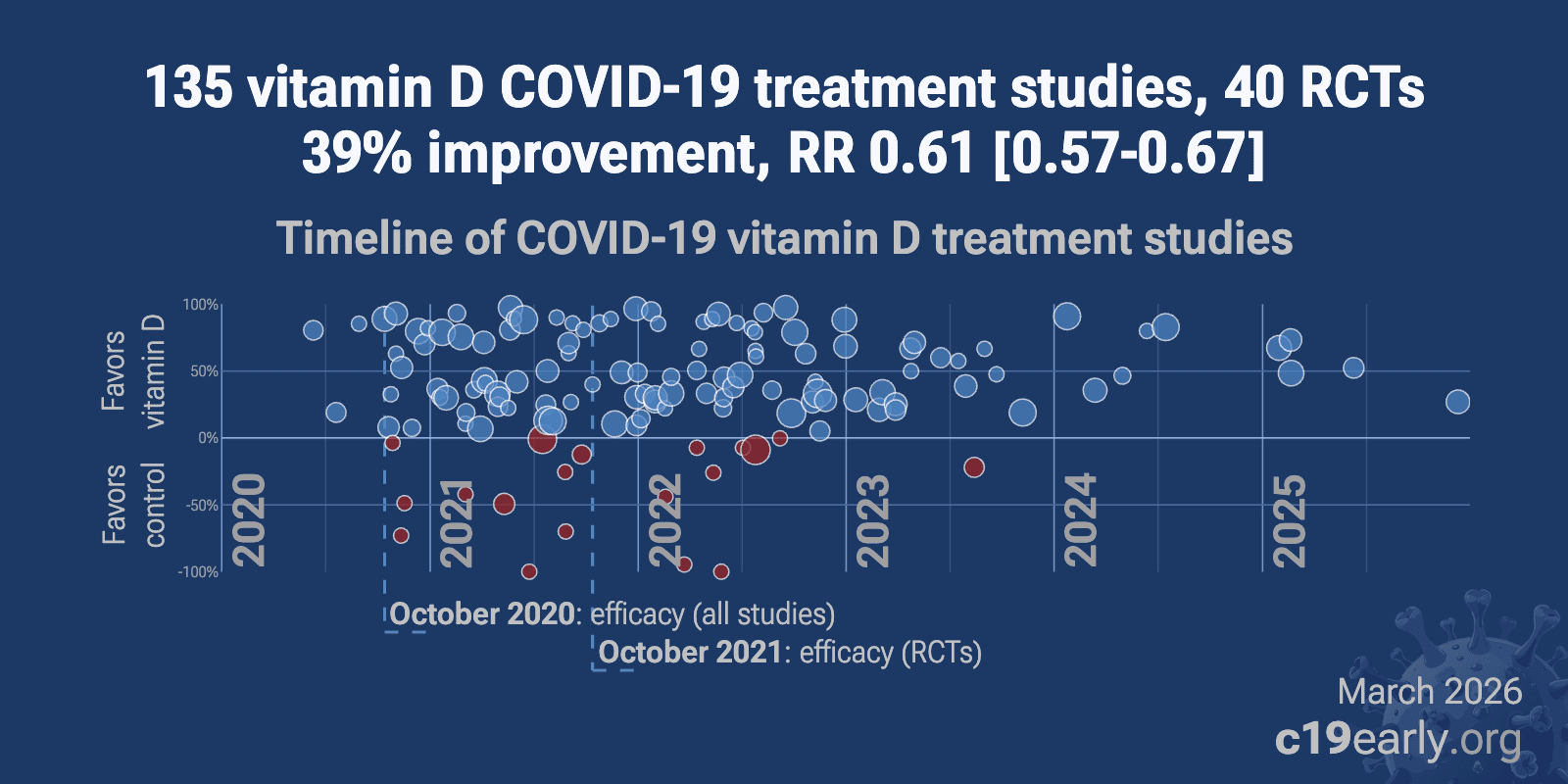 135 vitamin D COVID-19 treatment studies, 40 RCTs
39% improvement, RR 0.61 [0.57-0.67]

Timeline of COVID-19 vitamin D treatment studies

Favors vitamin D

Favors control

100%
50%
0%
-50%
-100%

2020
2021
2022
2023
2024
2025

October 2020: efficacy (all studies)
October 2021: efficacy (RCTs)

March 2026
c19early.org